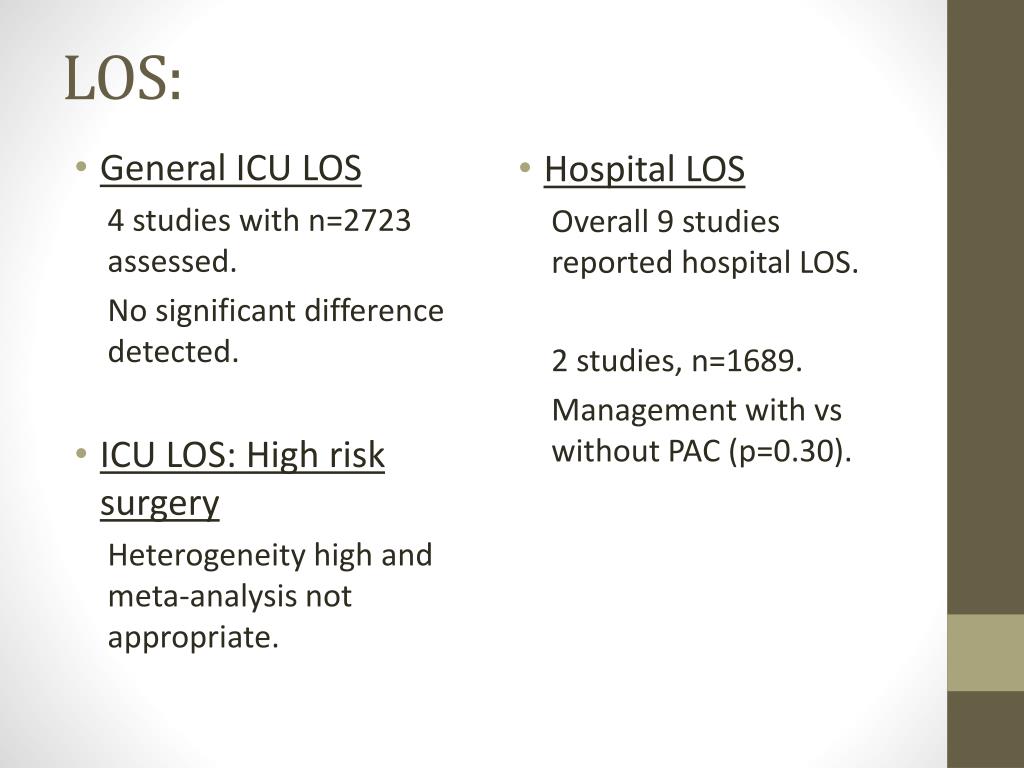 LOS:

• General ICU LOS

4 studies with n=2723 assessed.

No significant difference detected.

• ICU LOS: High risk surgery

Heterogeneity high and meta-analysis not appropriate.

• Hospital LOS

Overall 9 studies reported hospital LOS.

2 studies, n=1689.

Management with vs without PAC (p=0.30).